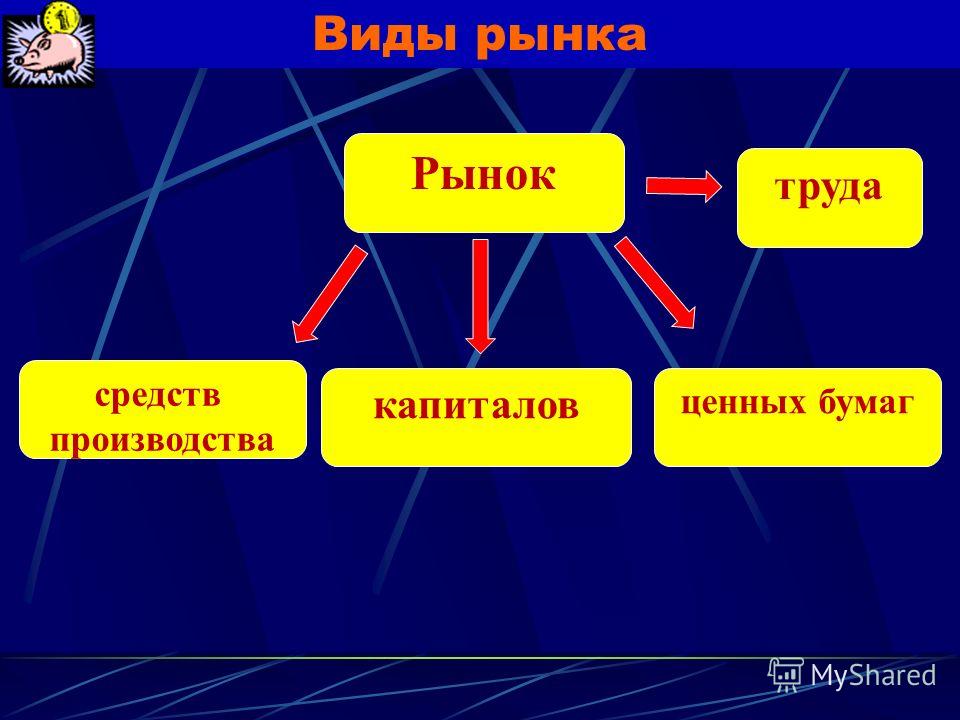 Виды рынка

Рынок

труда

средств производства

капиталов

ценных бумаг

MyShared